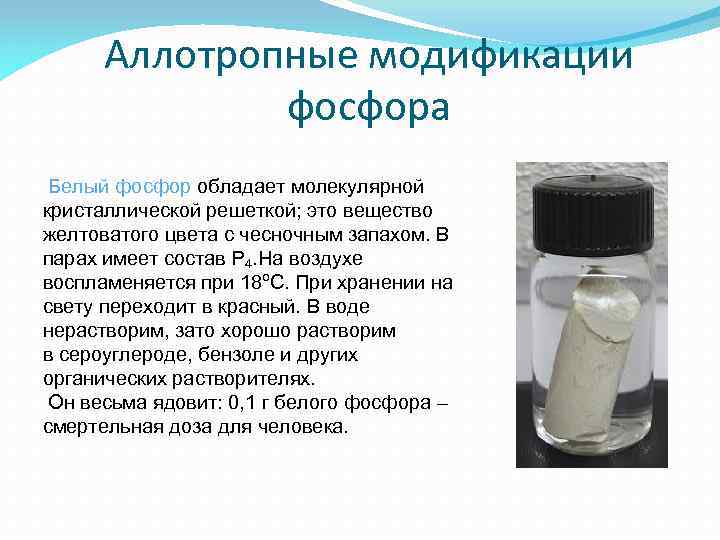 Аллотропные модификации фосфора

Белый фосфор обладает молекулярной кристаллической решеткой; это вещество желтоватого цвета с чесночным запахом. В парах имеет состав $P_4$.На воздухе воспламеняется при 18°С. При хранении на свету переходит в красный. В воде нерастворим, зато хорошо растворим в сероуглероде, бензоле и других органических растворителях.

Он весьма ядовит: 0,1 г белого фосфора – смертельная доза для человека.